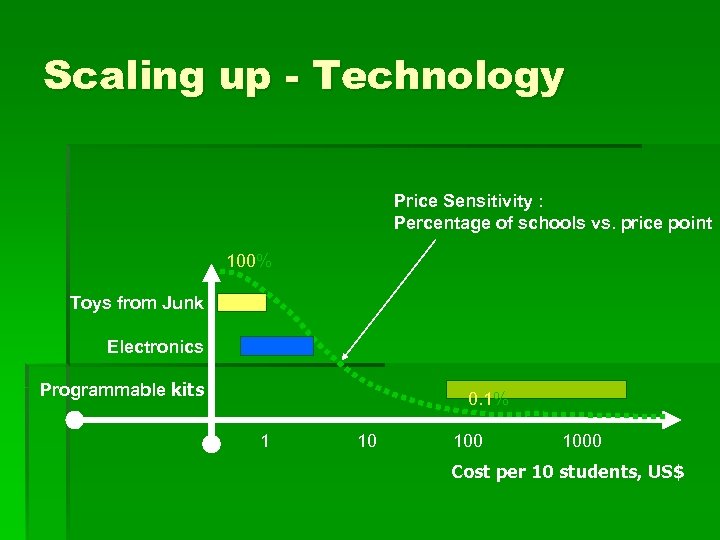 Scaling up - Technology

Price Sensitivity :
Percentage of schools vs. price point

100%

Toys from Junk

Electronics

Programmable kits

0.1%

1 10 100 1000

Cost per 10 students, US$